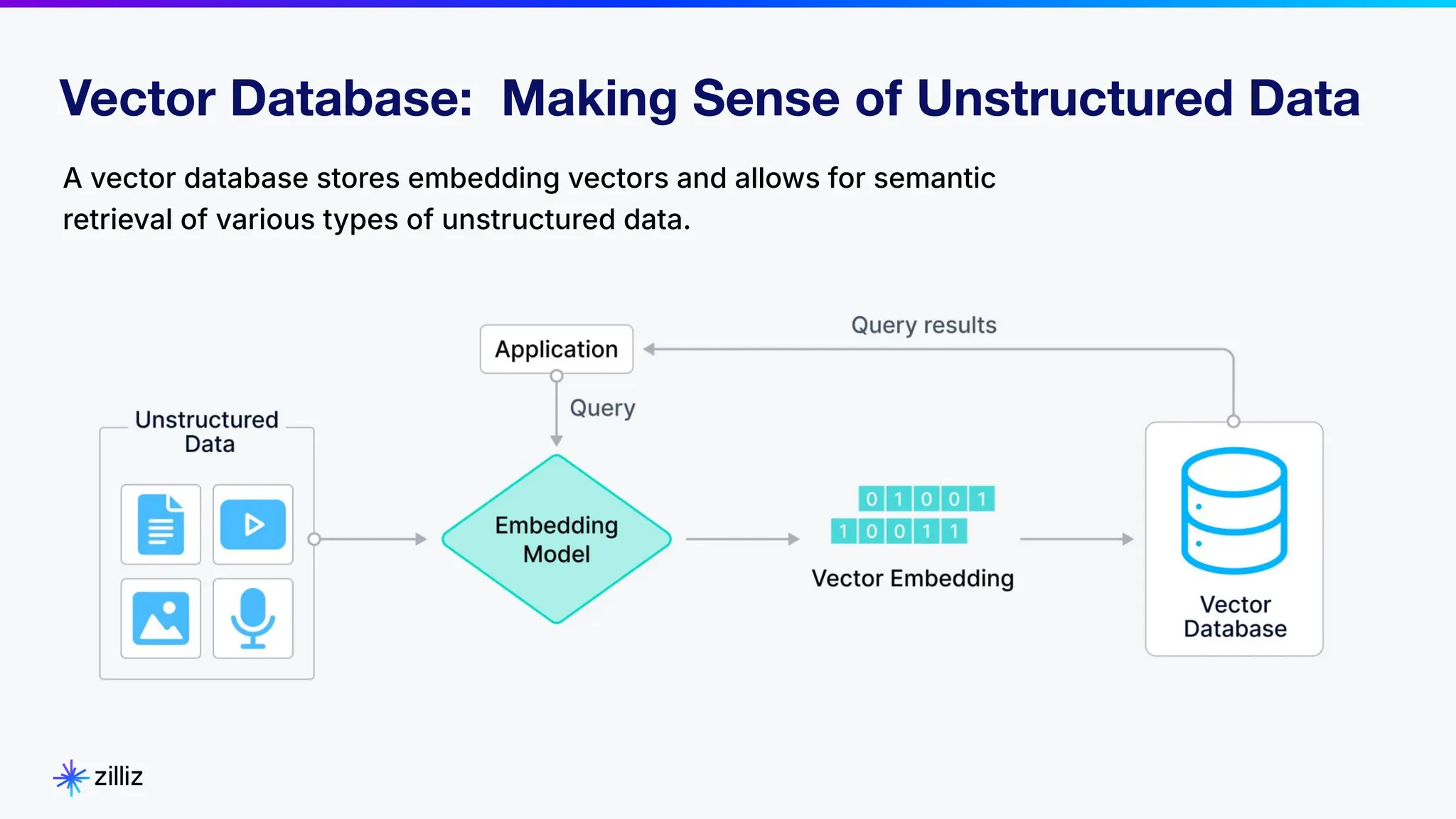 Vector Database: Making Sense of Unstructured Data

A vector database stores embedding vectors and allows for semantic retrieval of various types of unstructured data.

Query results

Application

Query

Unstructured Data

Embedding Model

0 1 0 0 1
1 0 0 1 1

Vector Embedding

Vector Database

zilliz